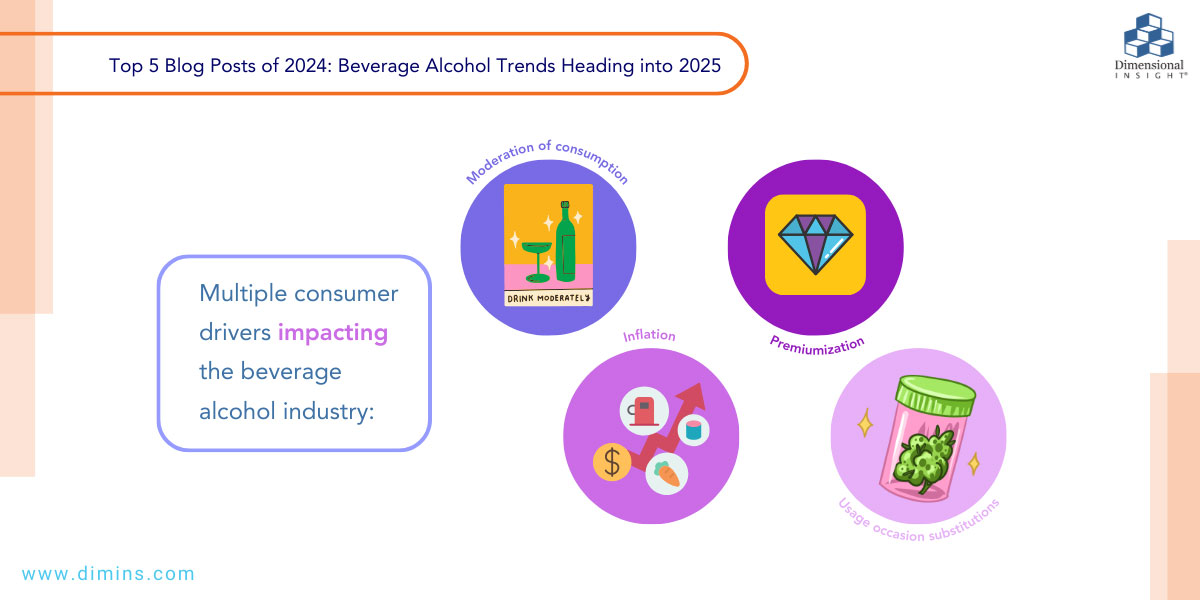 Top 5 Blog Posts of 2024: Beverage Alcohol Trends Heading into 2025

Dimensional INSIGHT®

Multiple consumer drivers impacting the beverage alcohol industry:

Moderation of consumption

DRINK MODERATELY

Premiumization

Inflation

$

Usage occasion substitutions

www.dimins.com